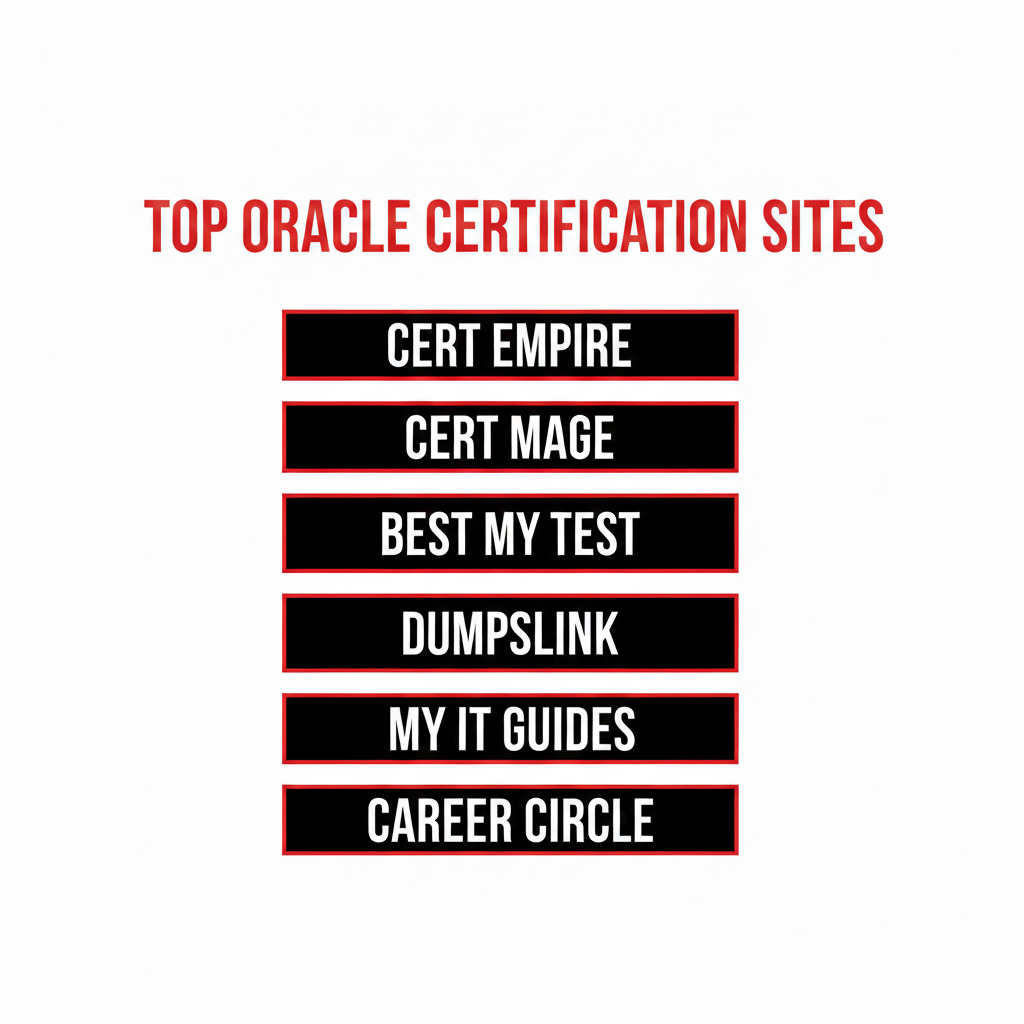 TOP ORACLE CERTIFICATION SITES

CERT EMPIRE

CERT MAGE

BEST MY TEST

DUMPSLINK

MY IT GUIDES

CAREER CIRCLE